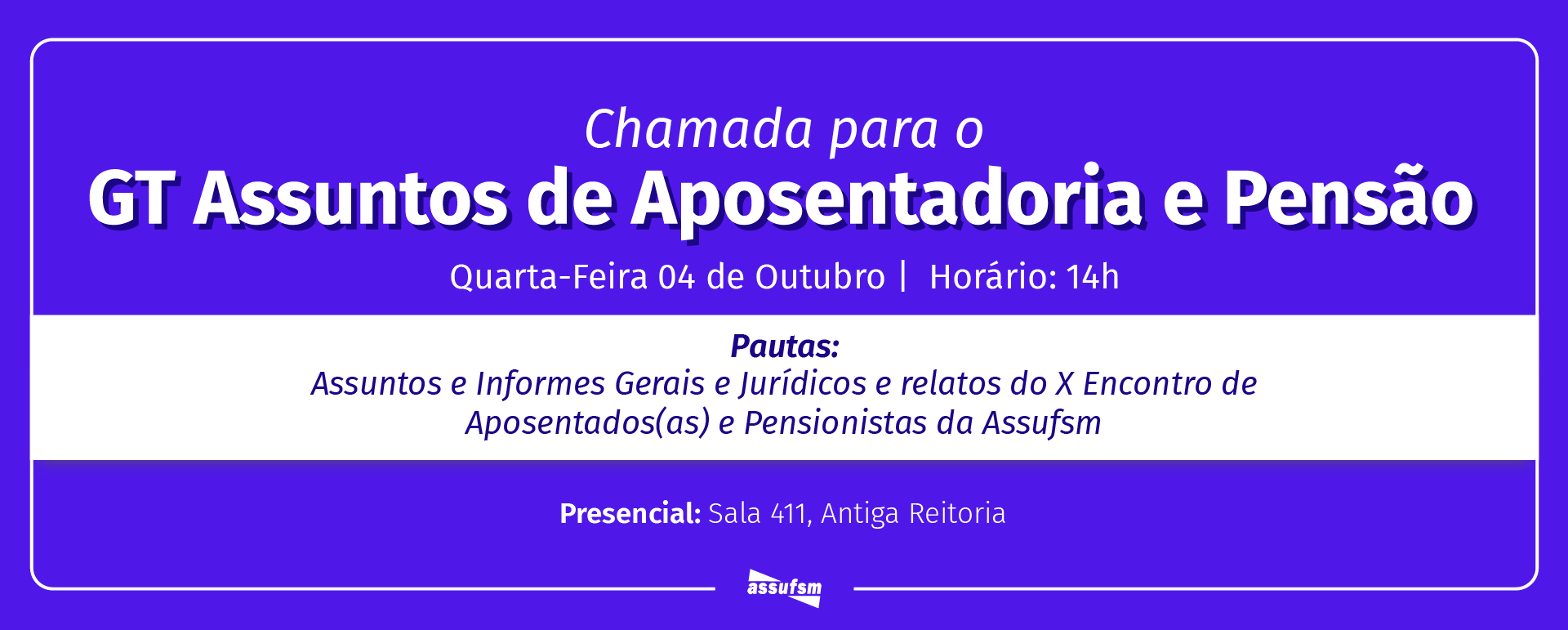 Chamada para o

GT Assuntos de Aposentadoria e Pensão

Quarta-Feira 04 de Outubro | Horário: 14h

Pautas:
Assuntos e Informes Gerais e Jurídicos e relatos do X Encontro de Aposentados(as) e Pensionistas da Assufsm

Presencial: Sala 411, Antiga Reitoria

assufsm